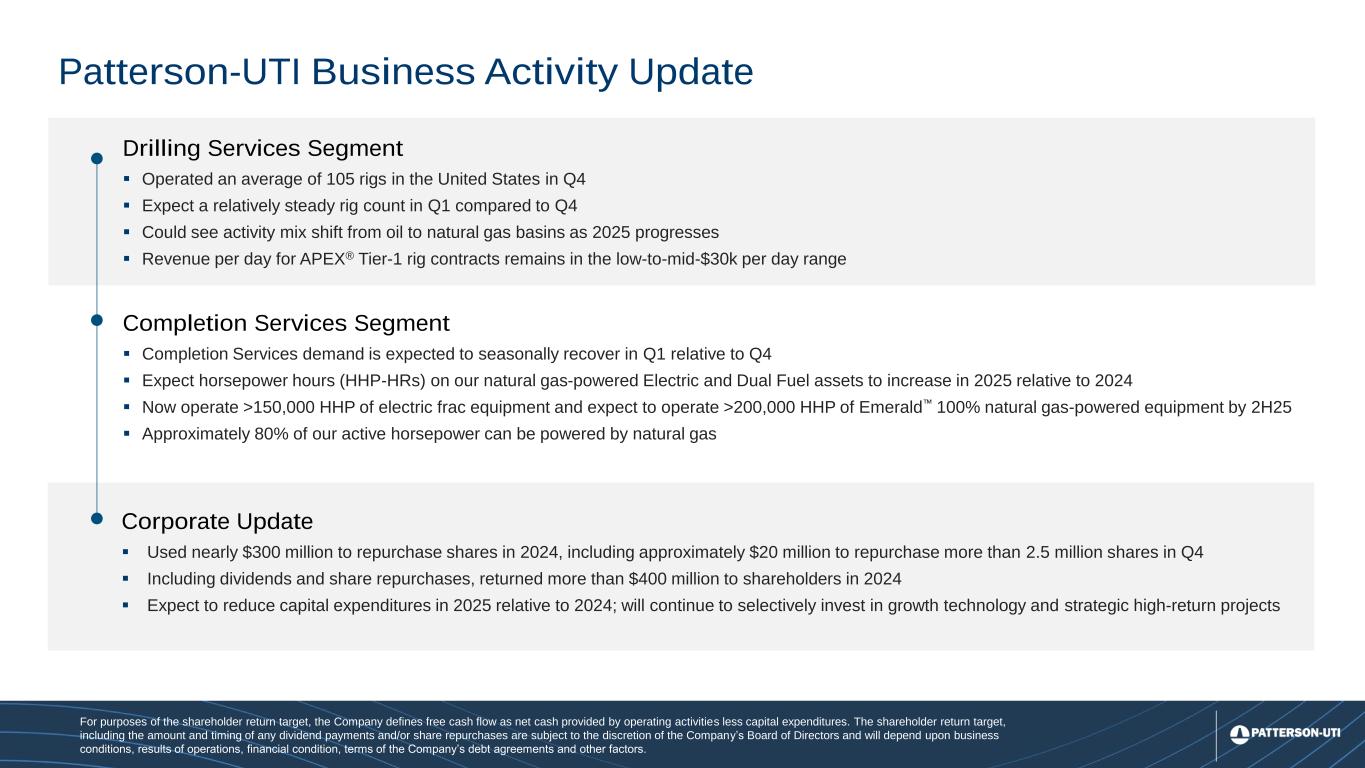 Patterson-UTI Business Activity Update

Drilling Services Segment

▪ Operated an average of 105 rigs in the United States in Q4
▪ Expect a relatively steady rig count in Q1 compared to Q4
▪ Could see activity mix shift from oil to natural gas basins as 2025 progresses
▪ Revenue per day for APEX® Tier-1 rig contracts remains in the low-to-mid-$30k per day range

Completion Services Segment

▪ Completion Services demand is expected to seasonally recover in Q1 relative to Q4
▪ Expect horsepower hours (HHP-HRs) on our natural gas-powered Electric and Dual Fuel assets to increase in 2025 relative to 2024
▪ Now operate >150,000 HHP of electric frac equipment and expect to operate >200,000 HHP of Emerald™ 100% natural gas-powered equipment by 2H25
▪ Approximately 80% of our active horsepower can be powered by natural gas

Corporate Update

▪ Used nearly $300 million to repurchase shares in 2024, including approximately $20 million to repurchase more than 2.5 million shares in Q4
▪ Including dividends and share repurchases, returned more than $400 million to shareholders in 2024
▪ Expect to reduce capital expenditures in 2025 relative to 2024; will continue to selectively invest in growth technology and strategic high-return projects

For purposes of the shareholder return target, the Company defines free cash flow as net cash provided by operating activities less capital expenditures. The shareholder return target, including the amount and timing of any dividend payments and/or share repurchases are subject to the discretion of the Company's Board of Directors and will depend upon business conditions, results of operations, financial condition, terms of the Company's debt agreements and other factors.

PATTERSON-UTI